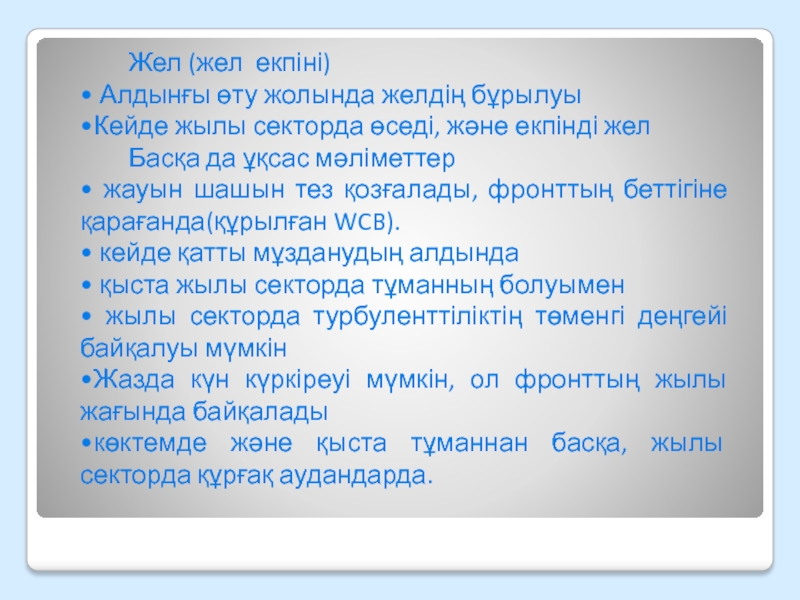 Жел (жел  екпіні)
• Алдынғы өту жолында желдің бұрылуы
•Кейде жылы секторда өседі, және екпінді жел
Басқа да ұқсас мәліметтер
• жауын шашын тез қозғалады, фронттың беттігіне қарағанда(құрылған WCB).
• кейде қатты мұзданудың алдында
• қыста жылы секторда тұманның болуымен
• жылы секторда турбуленттіліктің төменгі деңгейі байқалуы мүмкін
•Жазда күн күркіреуі мүмкін, ол фронттың жылы жағында байқалады
•көктемде және қыста тұманнан басқа, жылы секторда құрғақ аудандарда.